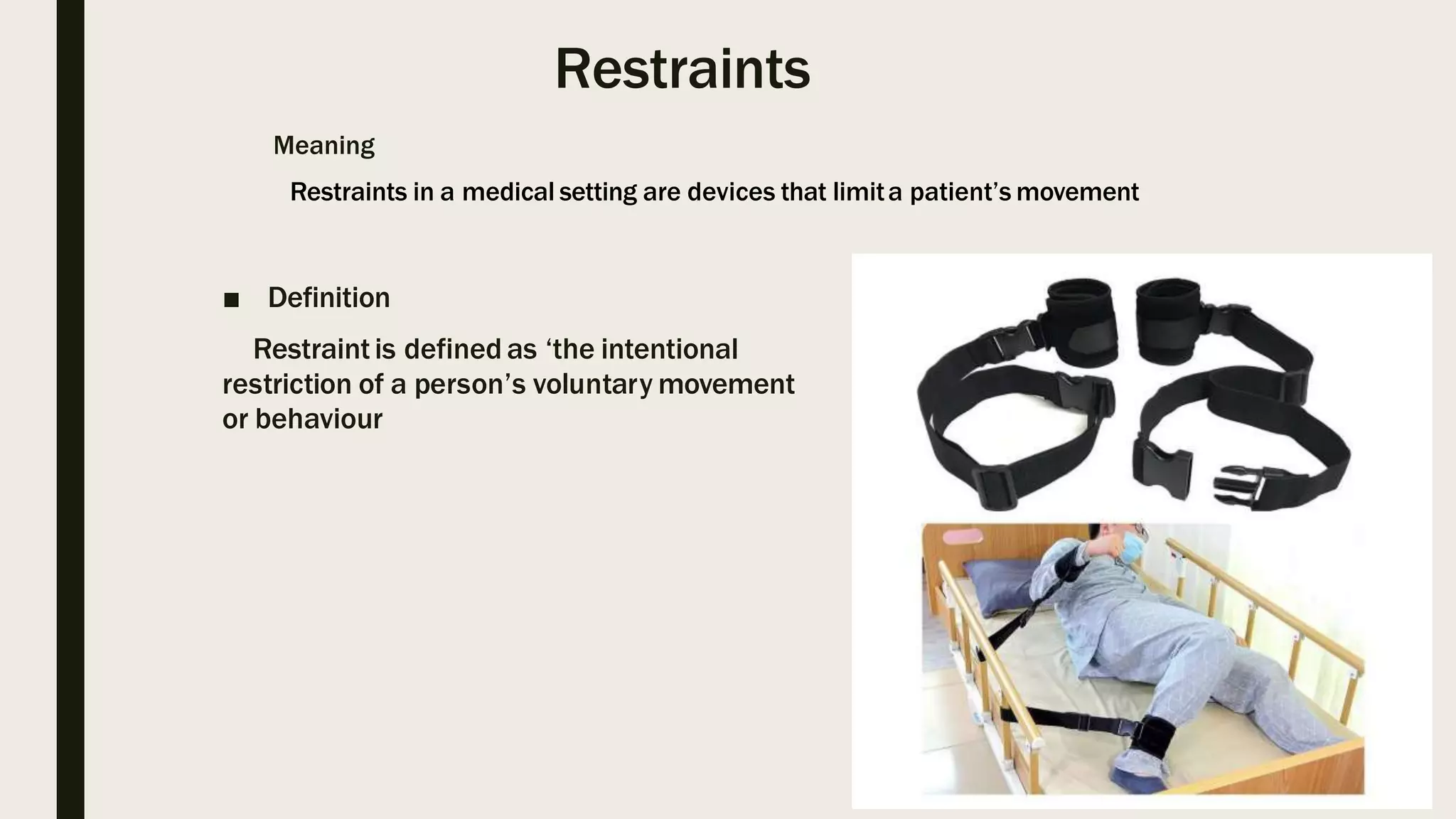 Restraints

Meaning

Restraints in a medical setting are devices that limit a patient’s movement

■ Definition

Restraint is defined as ‘the intentional restriction of a person’s voluntary movement or behaviour